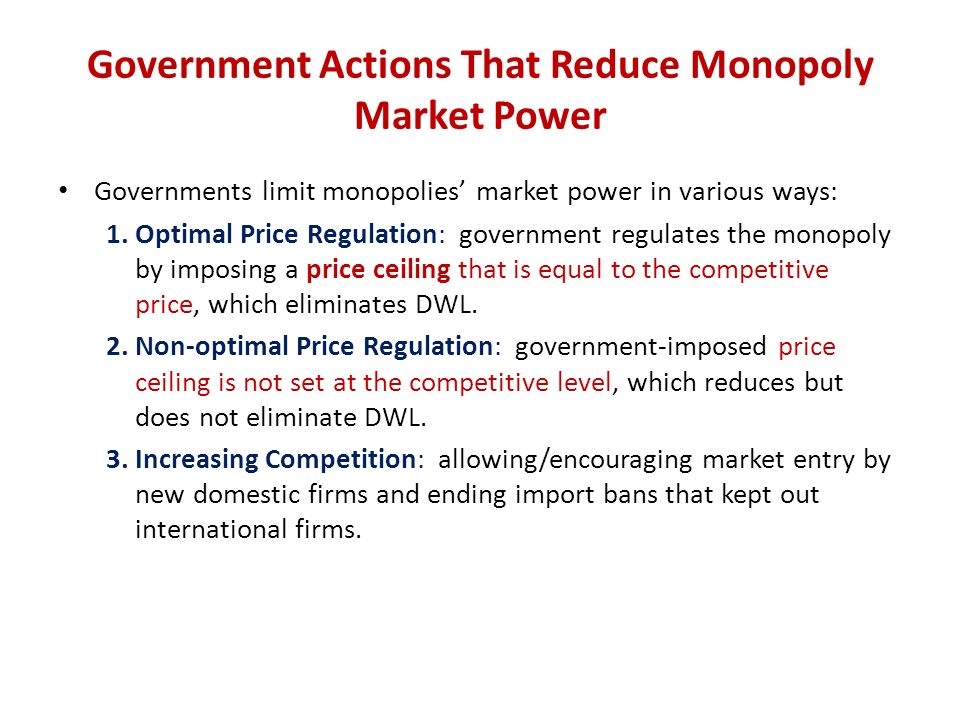 Government Actions That Reduce Monopoly Market Power

• Governments limit monopolies' market power in various ways:

1. Optimal Price Regulation: government regulates the monopoly by imposing a price ceiling that is equal to the competitive price, which eliminates DWL.

2. Non-optimal Price Regulation: government-imposed price ceiling is not set at the competitive level, which reduces but does not eliminate DWL.

3. Increasing Competition: allowing/encouraging market entry by new domestic firms and ending import bans that kept out international firms.